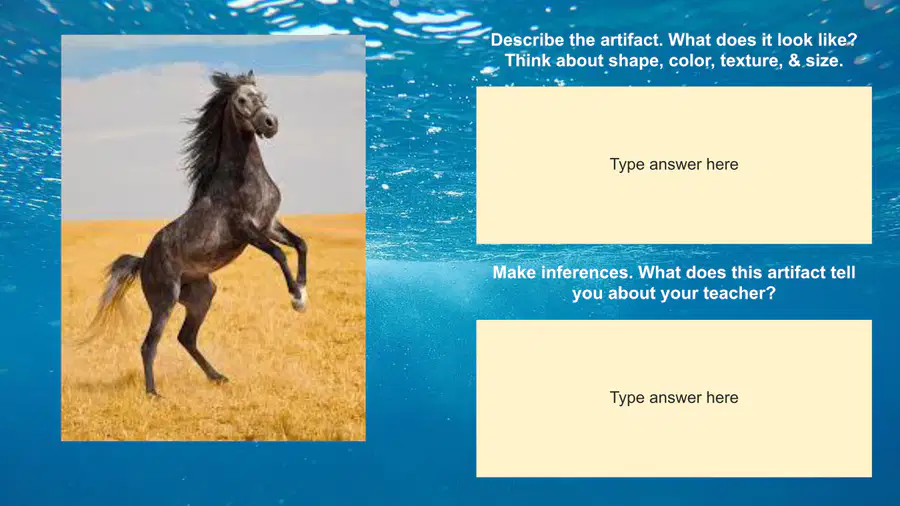 Describe the artifact. What does it look like? Think about shape, color, texture, & size.

Type answer here

Make inferences. What does this artifact tell you about your teacher?

Type answer here